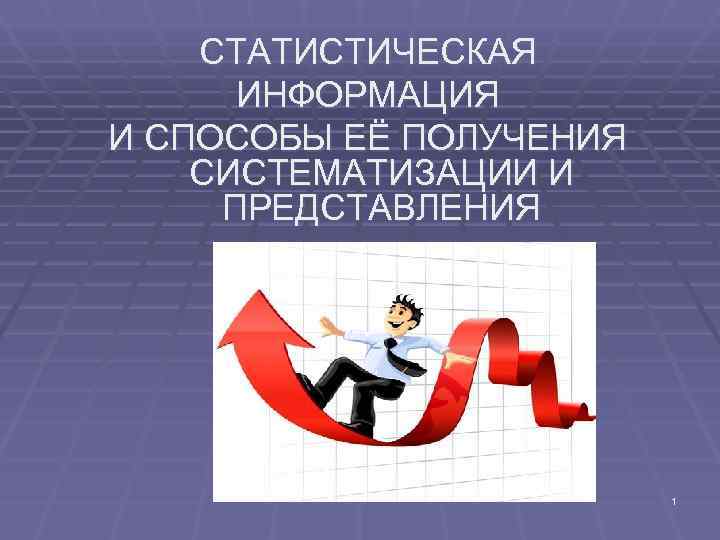 СТАТИСТИЧЕСКАЯ ИНФОРМАЦИЯ И СПОСОБЫ ЕЁ ПОЛУЧЕНИЯ СИСТЕМАТИЗАЦИИ И ПРЕДСТАВЛЕНИЯ

1